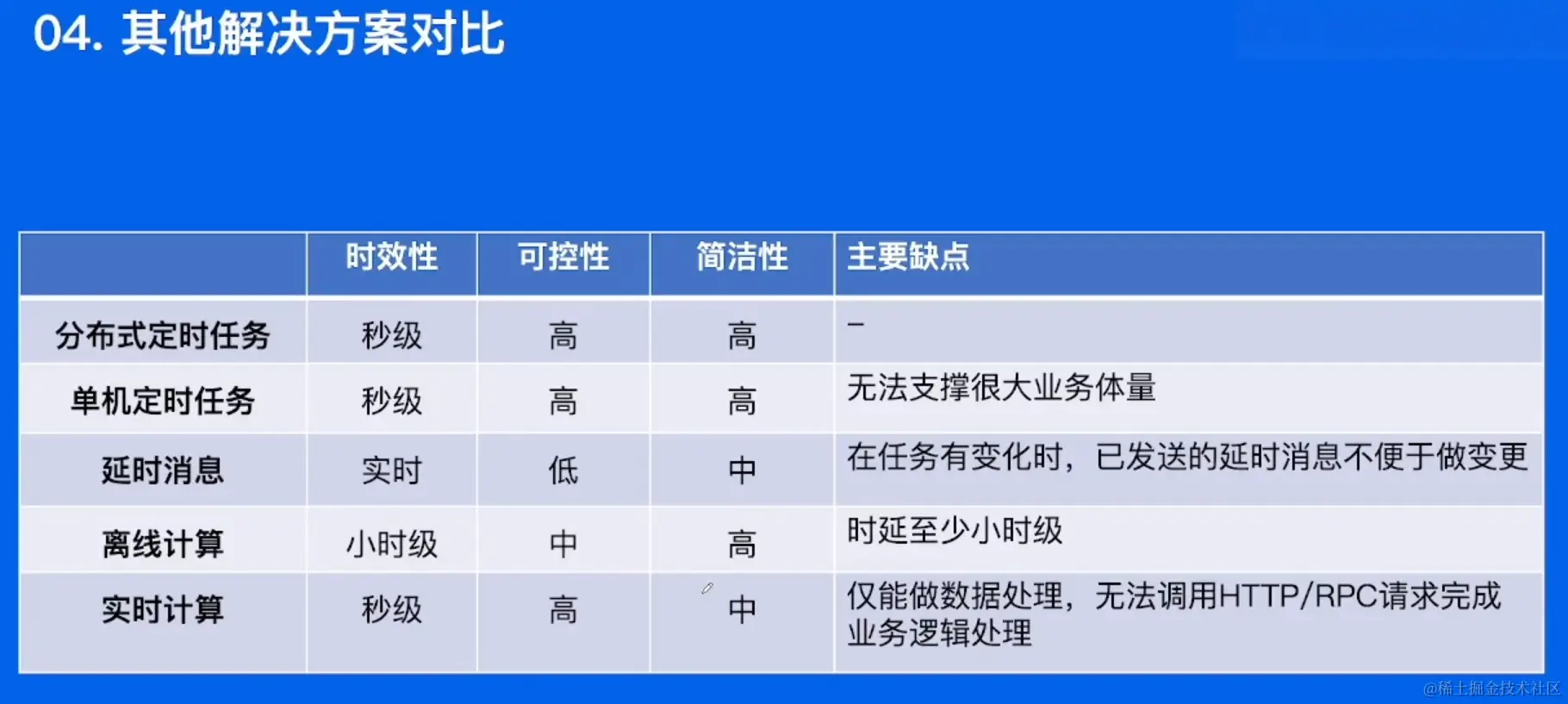 04. 其他解决方案对比

|  | 时效性 | 可控性 | 简洁性 | 主要缺点 |
|---|---|---|---|---|
| 分布式定时任务 | 秒级 | 高 | 高 | – |
| 单机定时任务 | 秒级 | 高 | 高 | 无法支撑很大业务体量 |
| 延时消息 | 实时 | 低 | 中 | 在任务有变化时，已发送的延时消息不便于做变更 |
| 离线计算 | 小时级 | 中 | 高 | 时延至少小时级 |
| 实时计算 | 秒级 | 高 | 中 | 仅能做数据处理，无法调用HTTP/RPC请求完成业务逻辑处理 |

@稀土掘金技术社区